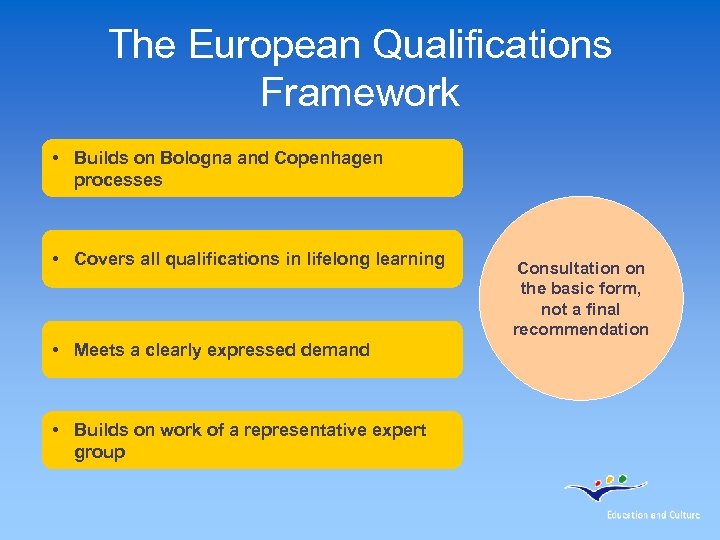 The European Qualifications Framework

• Builds on Bologna and Copenhagen processes

• Covers all qualifications in lifelong learning

• Meets a clearly expressed demand

• Builds on work of a representative expert group

Consultation on the basic form, not a final recommendation

Education and Culture